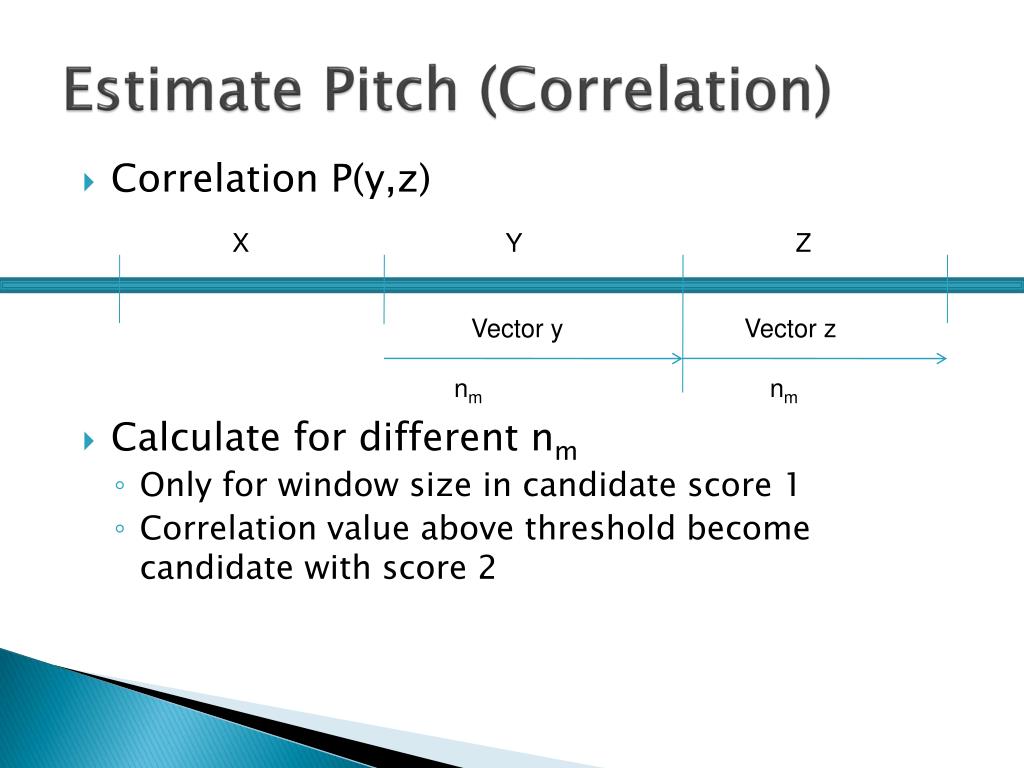 Estimate Pitch (Correlation)

Correlation P(y,z)

X Y Z

Vector y Vector z

$n_m$ $n_m$

Calculate for different $n_m$

Only for window size in candidate score 1

Correlation value above threshold become candidate with score 2